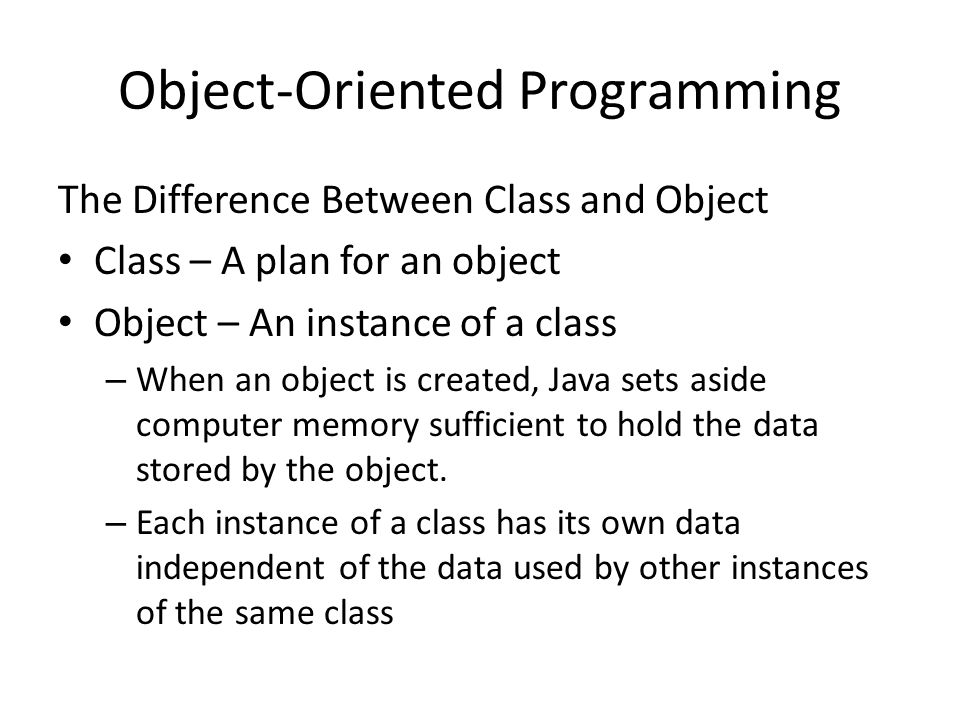 Object-Oriented Programming

The Difference Between Class and Object

• Class – A plan for an object
• Object – An instance of a class
  – When an object is created, Java sets aside computer memory sufficient to hold the data stored by the object.
  – Each instance of a class has its own data independent of the data used by other instances of the same class